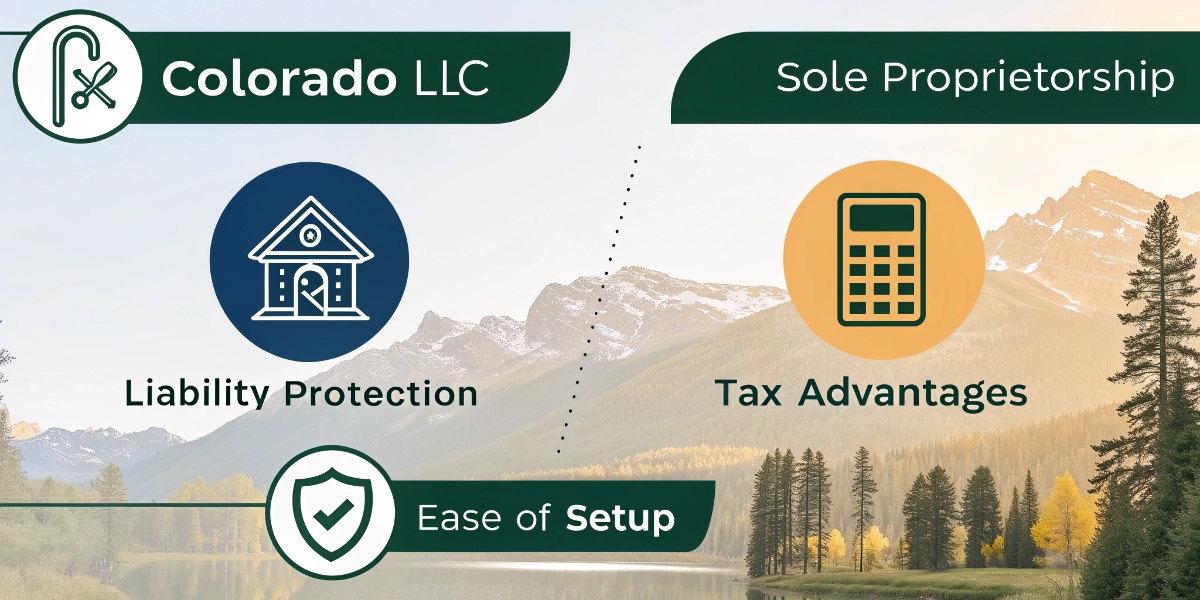 Colorado LLC

Sole Proprietorship

Liability Protection

Tax Advantages

Ease of Setup